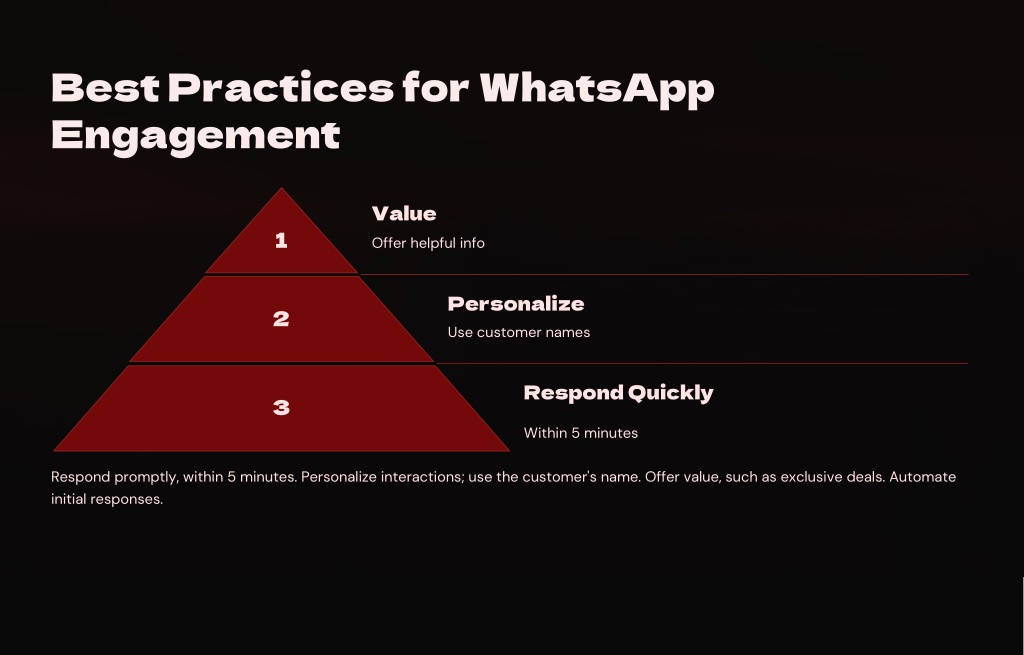 Best Practices for WhatsApp Engagement

1

Value

Offer helpful info

2

Personalize

Use customer names

3

Respond Quickly

Within 5 minutes

Respond promptly, within 5 minutes. Personalize interactions; use the customer's name. Offer value, such as exclusive deals. Automate initial responses.